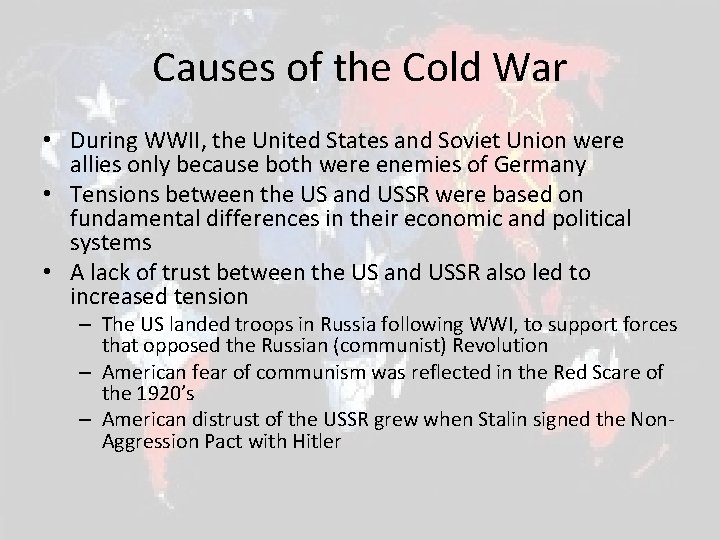 Causes of the Cold War

• During WWII, the United States and Soviet Union were allies only because both were enemies of Germany
• Tensions between the US and USSR were based on fundamental differences in their economic and political systems
• A lack of trust between the US and USSR also led to increased tension
– The US landed troops in Russia following WWI, to support forces that opposed the Russian (communist) Revolution
– American fear of communism was reflected in the Red Scare of the 1920's
– American distrust of the USSR grew when Stalin signed the Non-Aggression Pact with Hitler